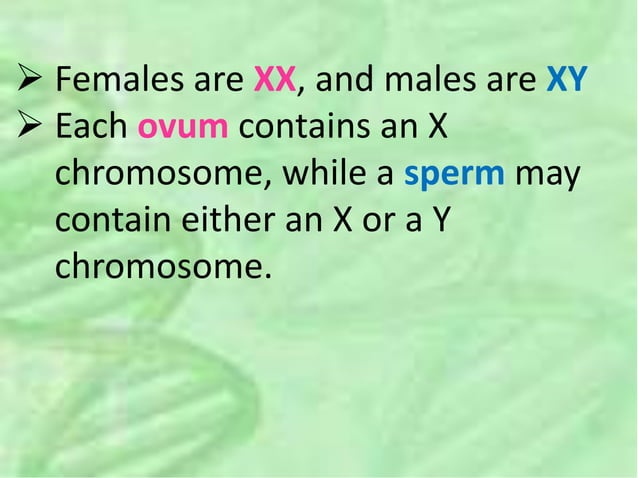 ➢ Females are XX, and males are XY
➢ Each ovum contains an X chromosome, while a sperm may contain either an X or a Y chromosome.